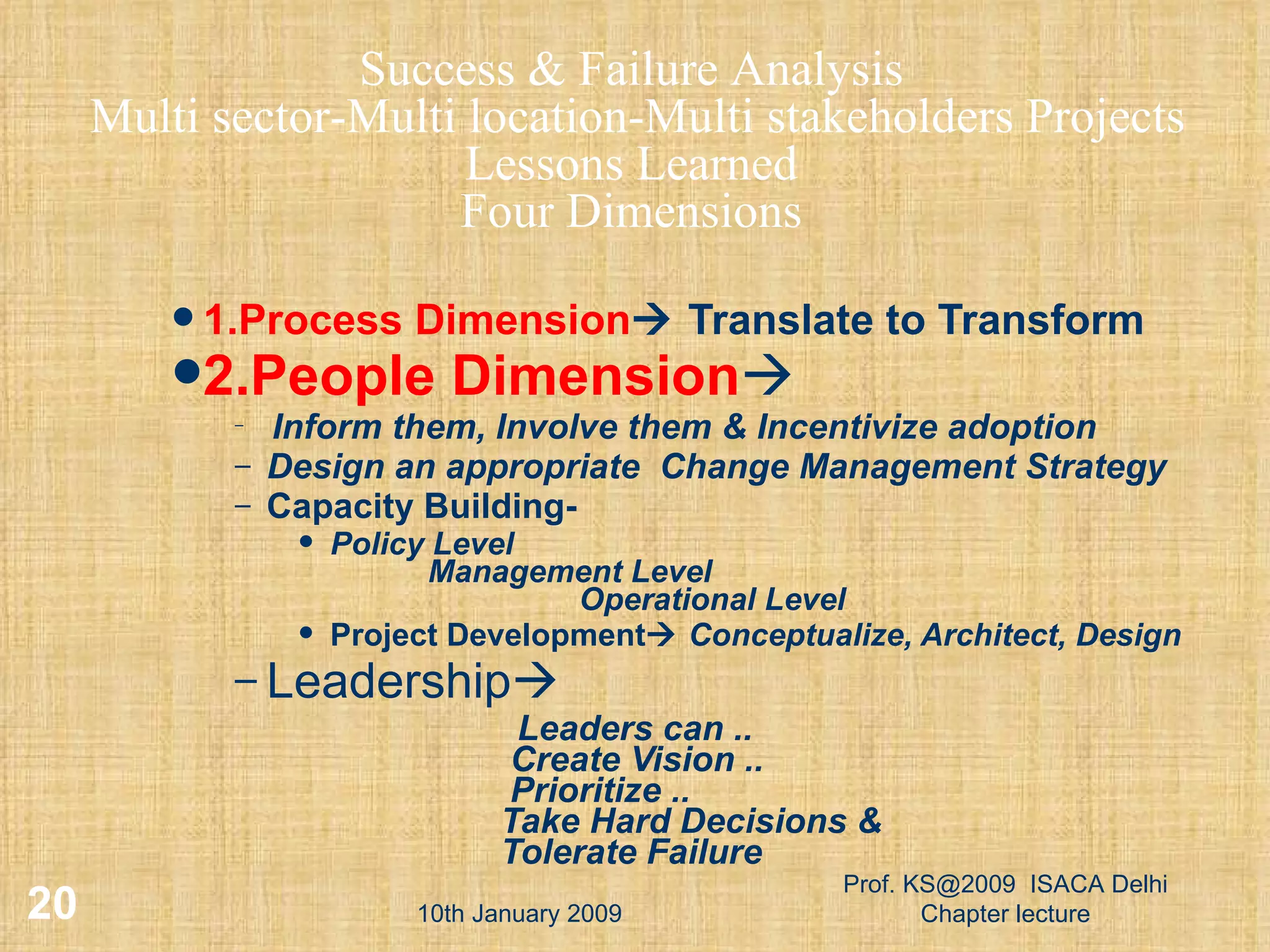 Success & Failure Analysis
Multi sector-Multi location-Multi stakeholders Projects
Lessons Learned
Four Dimensions

• 1.Process Dimension→ Translate to Transform
• 2.People Dimension→
– Inform them, Involve them & Incentivize adoption
– Design an appropriate Change Management Strategy
– Capacity Building-
• Policy Level
Management Level
Operational Level
• Project Development→ Conceptualize, Architect, Design
– Leadership→
Leaders can ..
Create Vision ..
Prioritize ..
Take Hard Decisions &
Tolerate Failure

20

10th January 2009

Prof. KS@2009 ISACA Delhi Chapter lecture